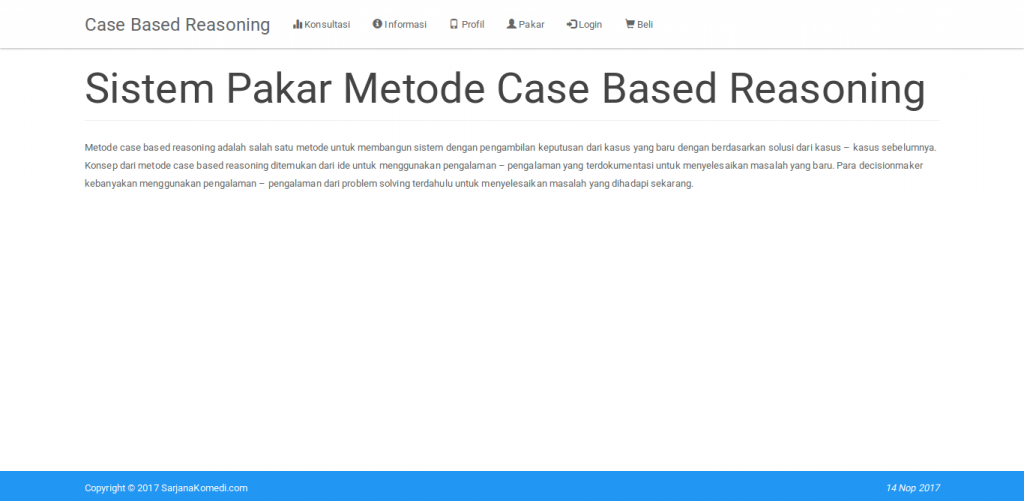 Case Based Reasoning Konsultasi Informasi Profil Pakar Login Beli

Sistem Pakar Metode Case Based Reasoning

Metode case based reasoning adalah salah satu metode untuk membangun sistem dengan pengambilan keputusan dari kasus yang baru dengan berdasarkan solusi dari kasus – kasus sebelumnya. Konsep dari metode case based reasoning ditemukan dari ide untuk menggunakan pengalaman – pengalaman yang terdokumentasi untuk menyelesaikan masalah yang baru. Para decisionmaker kebanyakan menggunakan pengalaman – pengalaman dari problem solving terdahulu untuk menyelesaikan masalah yang dihadapi sekarang.

Copyright © 2017 SarjanaKomedi.com

14 Nop 2017